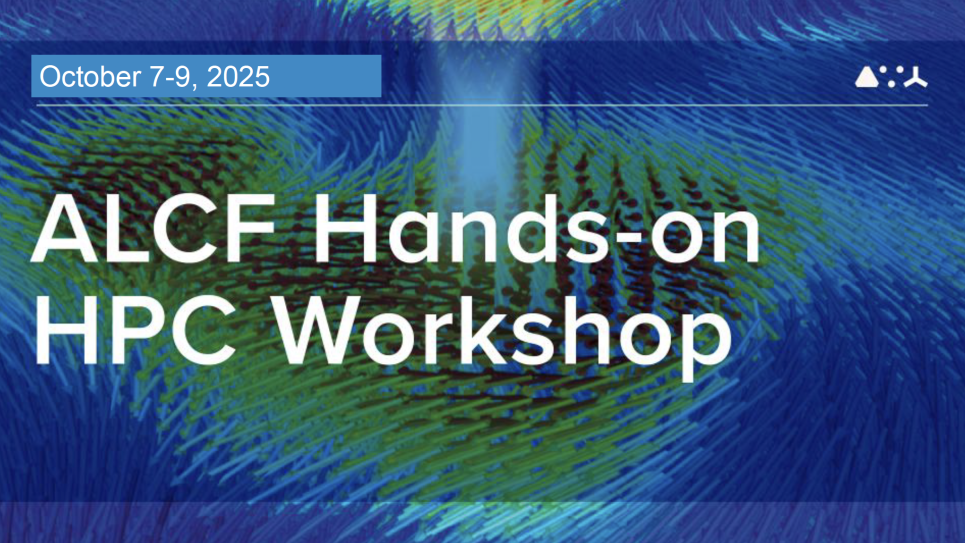 October 7-9, 2025

ALCF Hands-on HPC Workshop